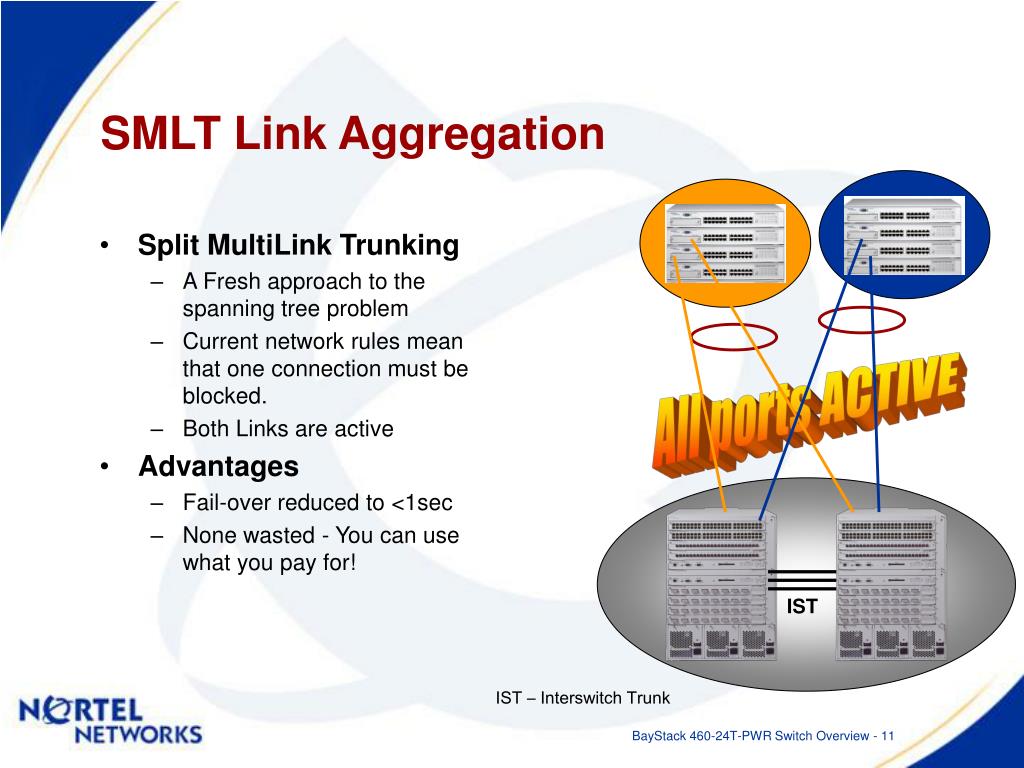 SMLT Link Aggregation

• Split MultiLink Trunking
– A Fresh approach to the spanning tree problem
– Current network rules mean that one connection must be blocked.
– Both Links are active
• Advantages
– Fail-over reduced to <1sec
– None wasted - You can use what you pay for!

All ports ACTIVE

IST

IST – Interswitch Trunk

NORTEL NETWORKS

BayStack 460-24T-PWR Switch Overview - 11